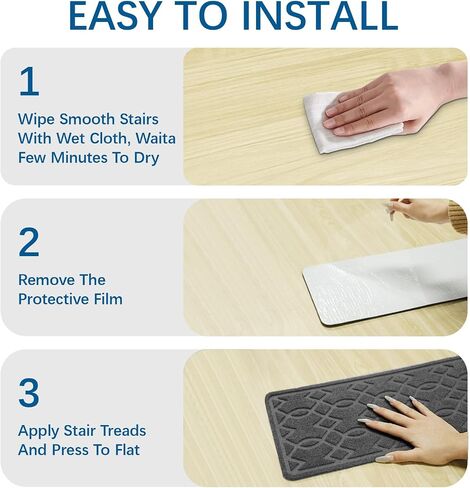 EASY TO INSTALL

1

Wipe Smooth Stairs With Wet Cloth, Waita Few Minutes To Dry

2

Remove The Protective Film

3

Apply Stair Treads And Press To Flat